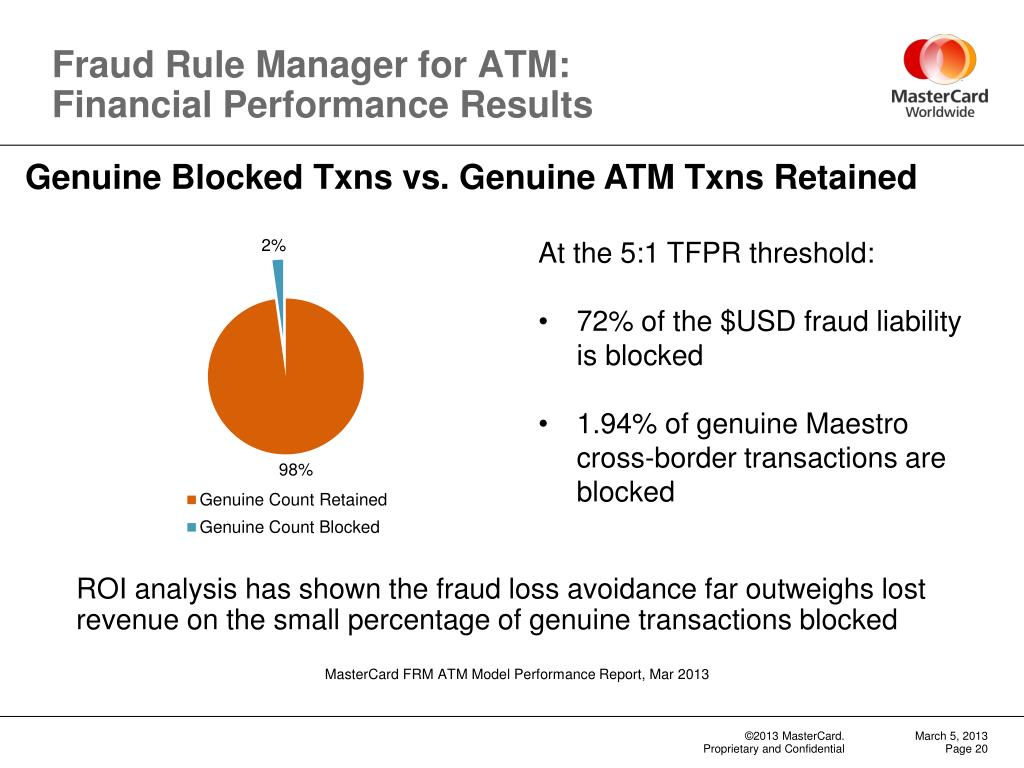 Fraud Rule Manager for ATM:
Financial Performance Results

MasterCard
Worldwide

Genuine Blocked Txns vs. Genuine ATM Txns Retained

2%

98%

Genuine Count Retained
Genuine Count Blocked

At the 5:1 TFPR threshold:

• 72% of the \$USD fraud liability is blocked

• 1.94% of genuine Maestro cross-border transactions are blocked

ROI analysis has shown the fraud loss avoidance far outweighs lost revenue on the small percentage of genuine transactions blocked

MasterCard FRM ATM Model Performance Report, Mar 2013

©2013 MasterCard.
Proprietary and Confidential

March 5, 2013
Page 20